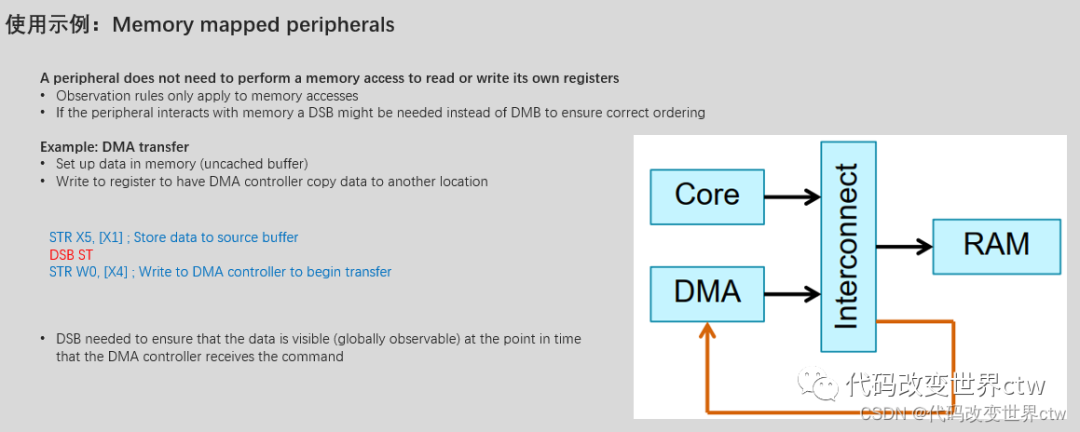 使用示例：Memory mapped peripherals

A peripheral does not need to perform a memory access to read or write its own registers
• Observation rules only apply to memory accesses
• If the peripheral interacts with memory a DSB might be needed instead of DMB to ensure correct ordering

Example: DMA transfer
• Set up data in memory (uncached buffer)
• Write to register to have DMA controller copy data to another location

STR X5, [X1] ; Store data to source buffer
DSB ST
STR W0, [X4] ; Write to DMA controller to begin transfer

• DSB needed to ensure that the data is visible (globally observable) at the point in time that the DMA controller receives the command

Core
DMA
Interconnect
RAM

代码改变世界ctw
CSDN @代码改变世界ctw